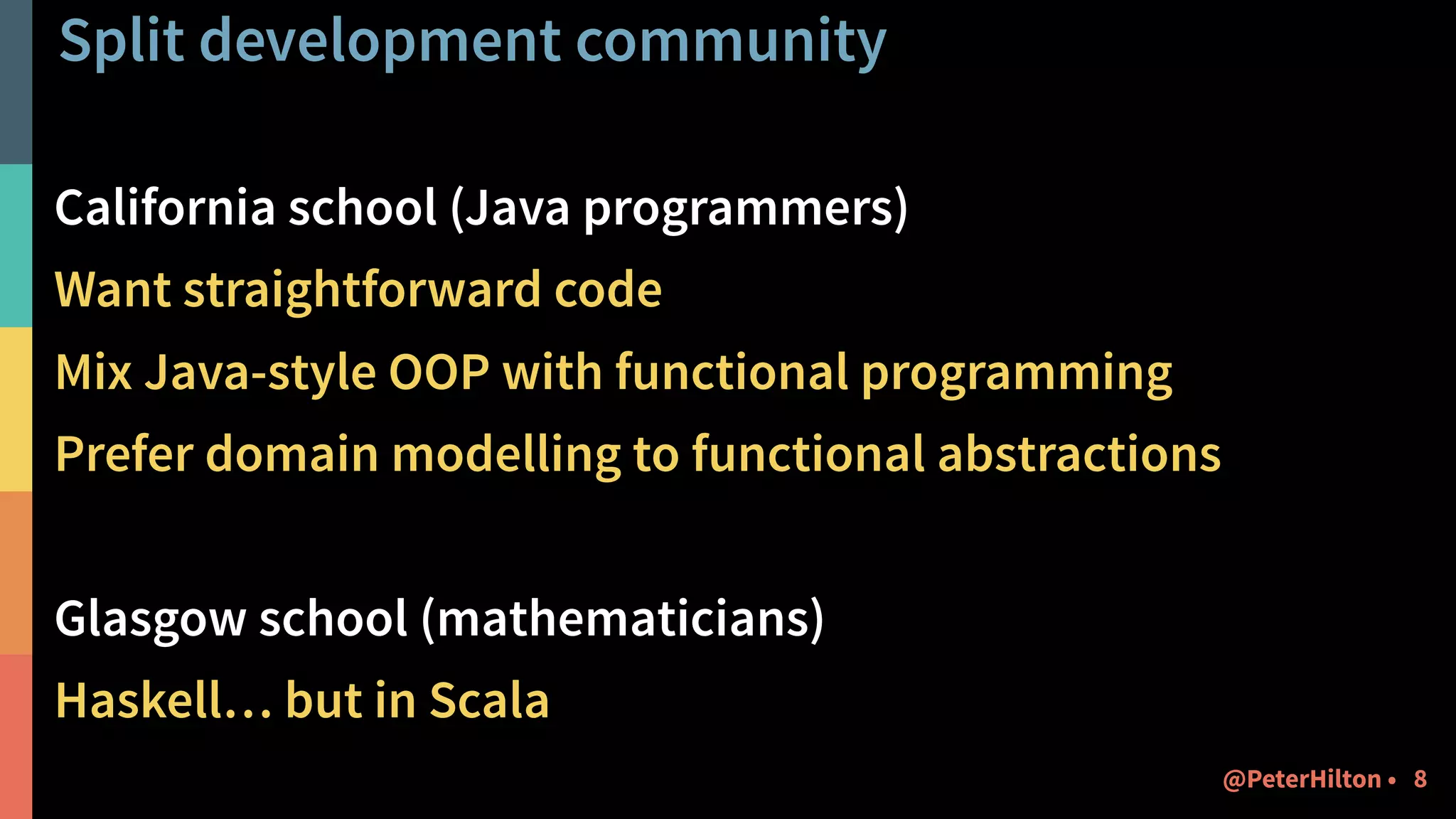 Split development community

California school (Java programmers)
Want straightforward code
Mix Java-style OOP with functional programming
Prefer domain modelling to functional abstractions

Glasgow school (mathematicians)
Haskell… but in Scala

@PeterHilton • 8